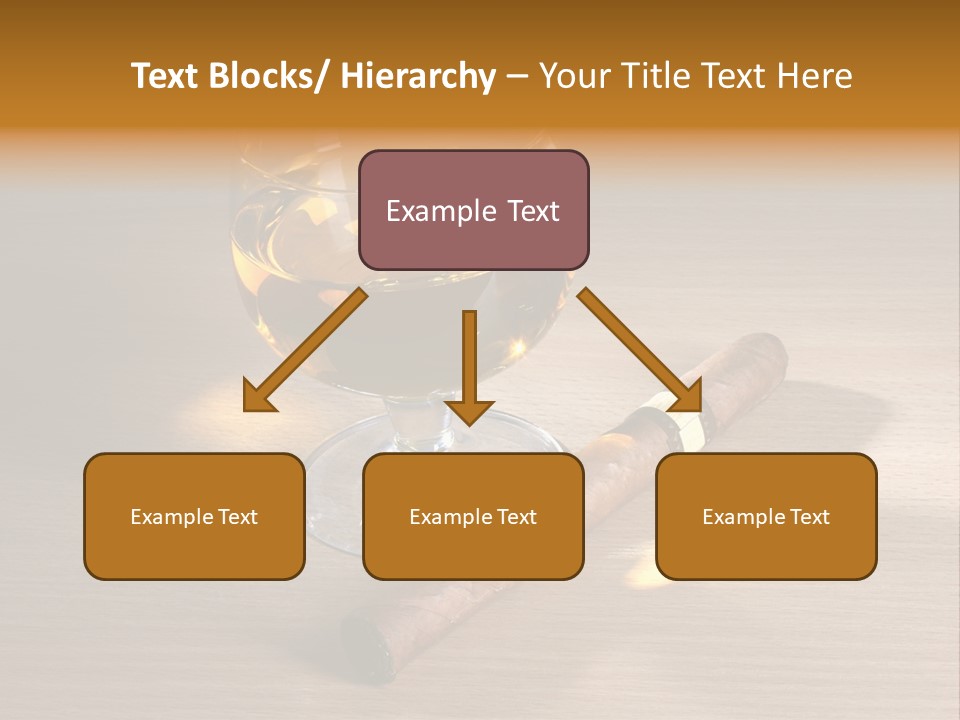 Text Blocks/ Hierarchy – Your Title Text Here

Example Text

Example Text

Example Text

Example Text